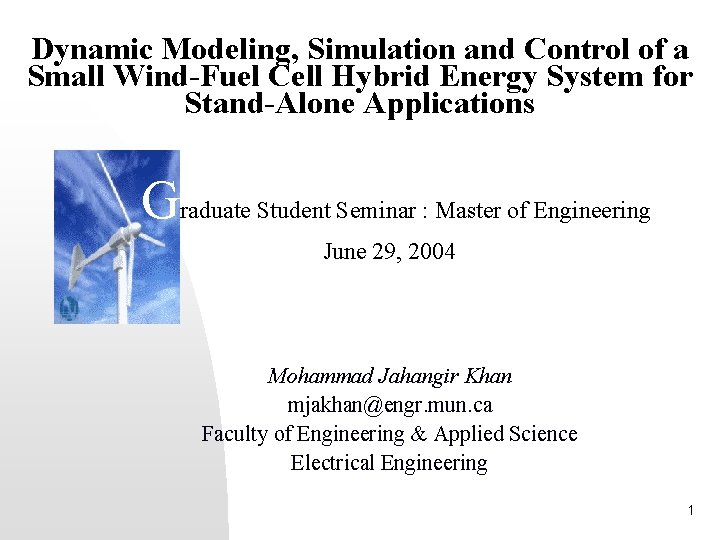 Dynamic Modeling, Simulation and Control of a Small Wind-Fuel Cell Hybrid Energy System for Stand-Alone Applications

Graduate Student Seminar : Master of Engineering

June 29, 2004

Mohammad Jahangir Khan
mjakhan@engr.mun.ca
Faculty of Engineering & Applied Science
Electrical Engineering

1